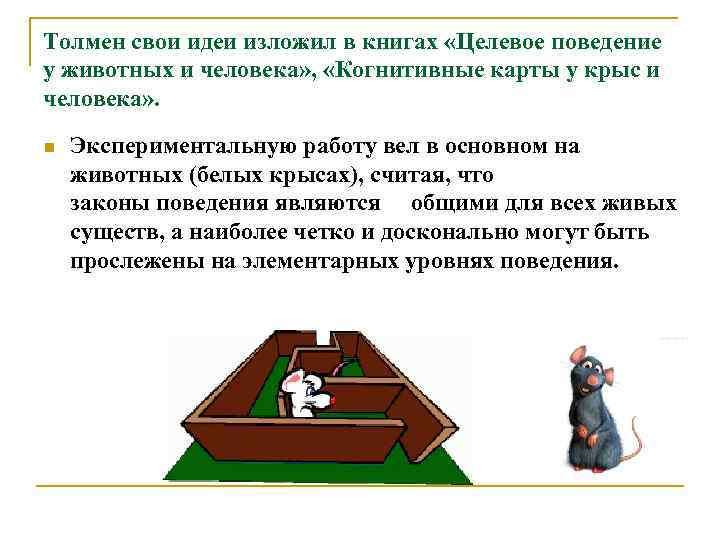 Толмен свои идеи изложил в книгах «Целевое поведение у животных и человека», «Когнитивные карты у крыс и человека».

Экспериментальную работу вел в основном на животных (белых крысах), считая, что законы поведения являются общими для всех живых существ, а наиболее четко и досконально могут быть прослежены на элементарных уровнях поведения.